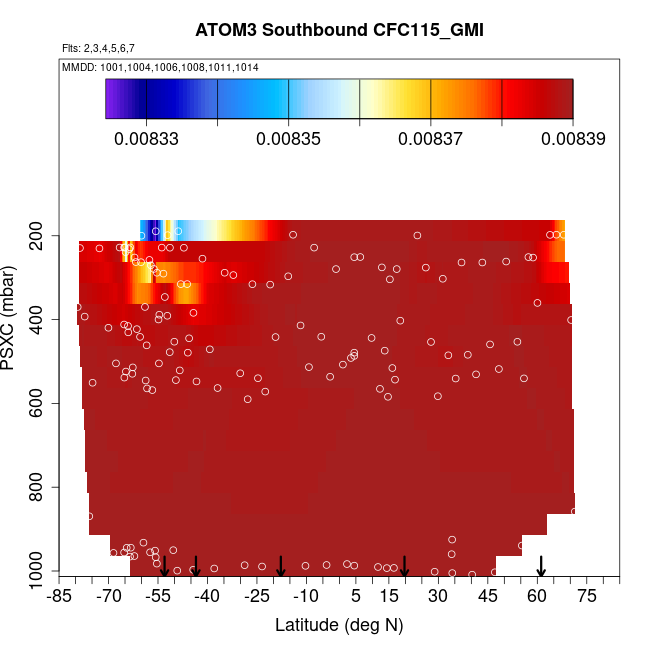 ATOM3 Southbound CFC115_GMI

Flts: 2,3,4,5,6,7

MMDD: 1001,1004,1006,1008,1011,1014

0.00833
0.00835
0.00837
0.00839

PSXC (mbar)

200
400
600
800
1000

-85
-70
-55
-40
-25
-10
5
15
30
45
60
75

Latitude (deg N)